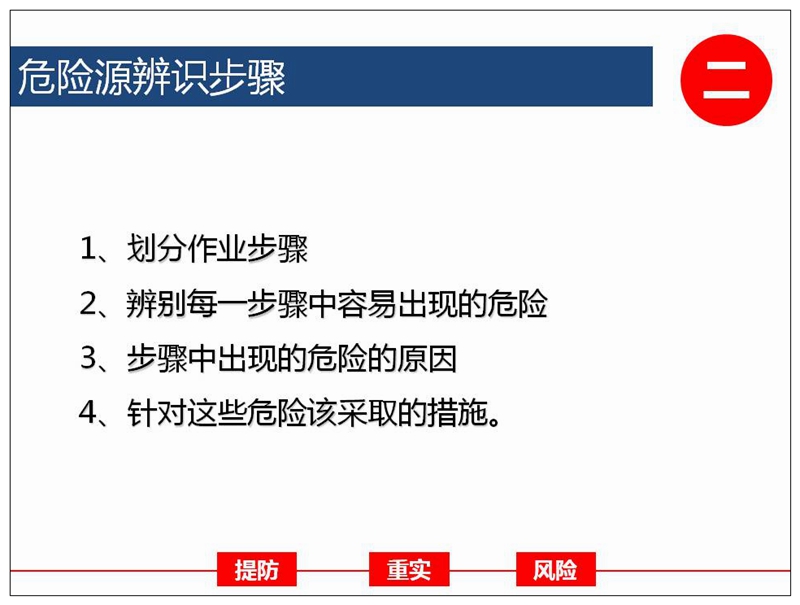 危险源辨识步骤

二

1、划分作业步骤
2、辨别每一步骤中容易出现的危险
3、步骤中出现的危险的原因
4、针对这些危险该采取的措施。

提防 重实 风险